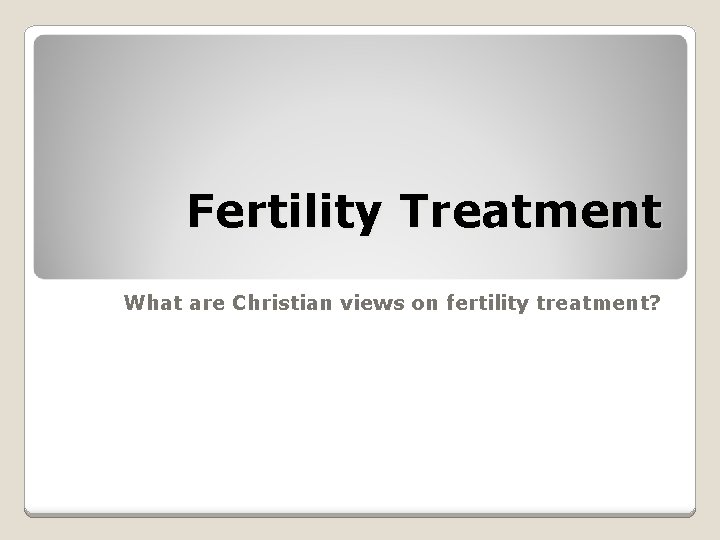 Fertility Treatment

What are Christian views on fertility treatment?